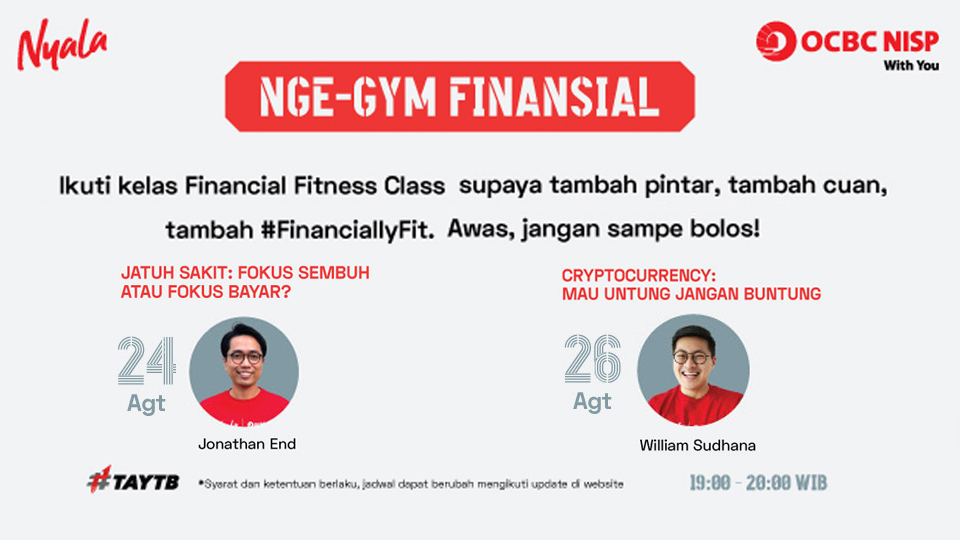 Nyala

OCBC NISP
With You

NGE-GYM FINANSIAL

Ikuti kelas Financial Fitness Class supaya tambah pintar, tambah cuan, tambah #FinanciallyFit. Awas, jangan sampe bolos!

JATUH SAKIT: FOKUS SEMBUH ATAU FOKUS BAYAR?

24
Agt

Jonathan End

CRYPTOCURRENCY: MAU UNTUNG JANGAN BUNTUNG

26
Agt

William Sudhana

#TAYTB

*Syarat dan ketentuan berlaku, jadwal dapat berubah mengikuti update di website

19:00 - 20:00 WIB